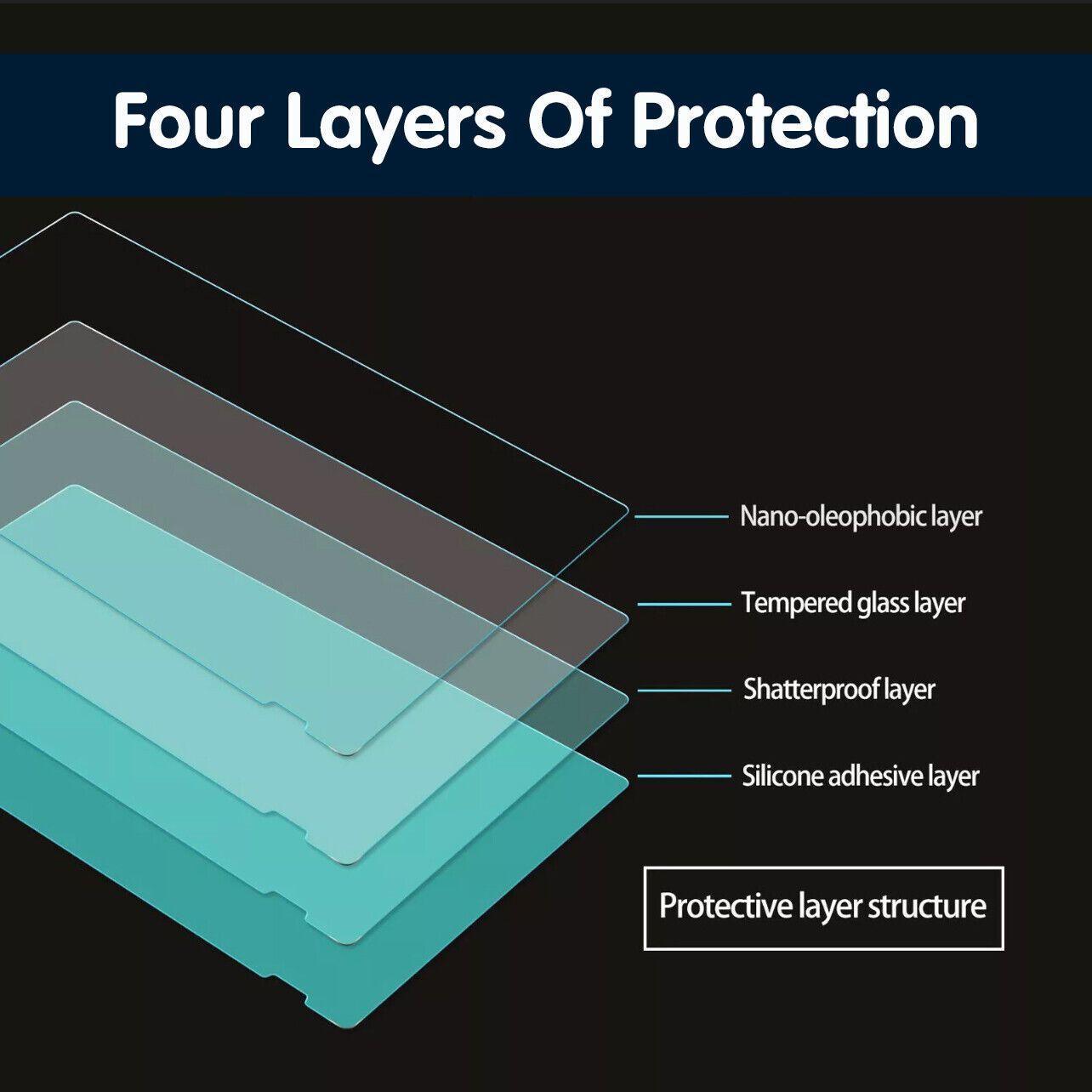 Four Layers Of Protection

Nano-oleophobic layer

Tempered glass layer

Shatterproof layer

Silicone adhesive layer

Protective layer structure